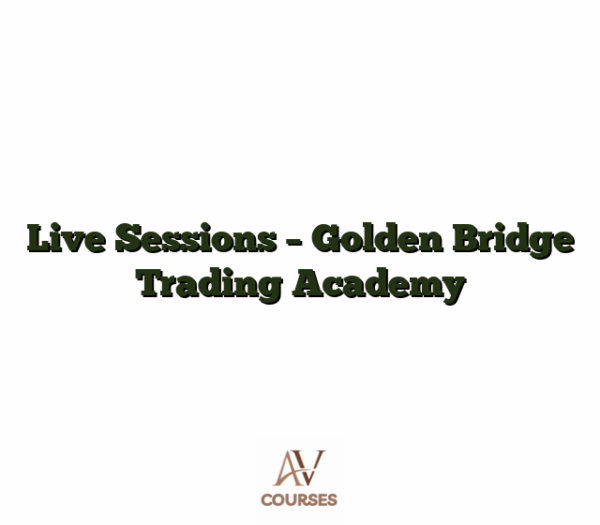 Live Sessions – Golden Bridge Trading Academy

AV
COURSES